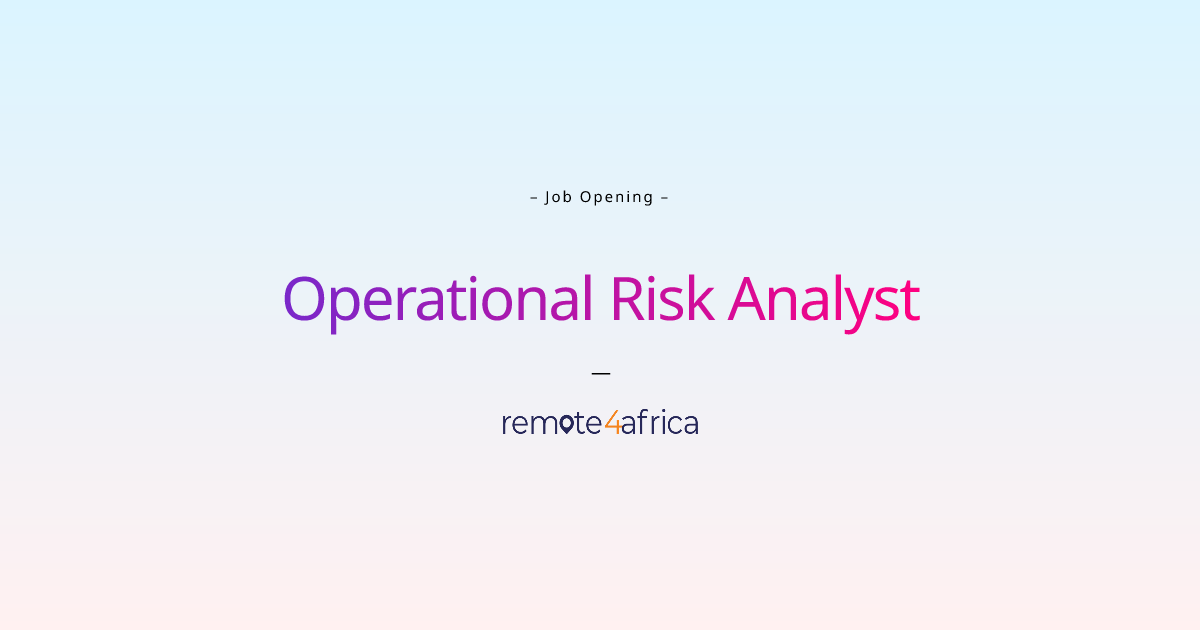 – Job Opening –

Operational Risk Analyst

—

remote4africa